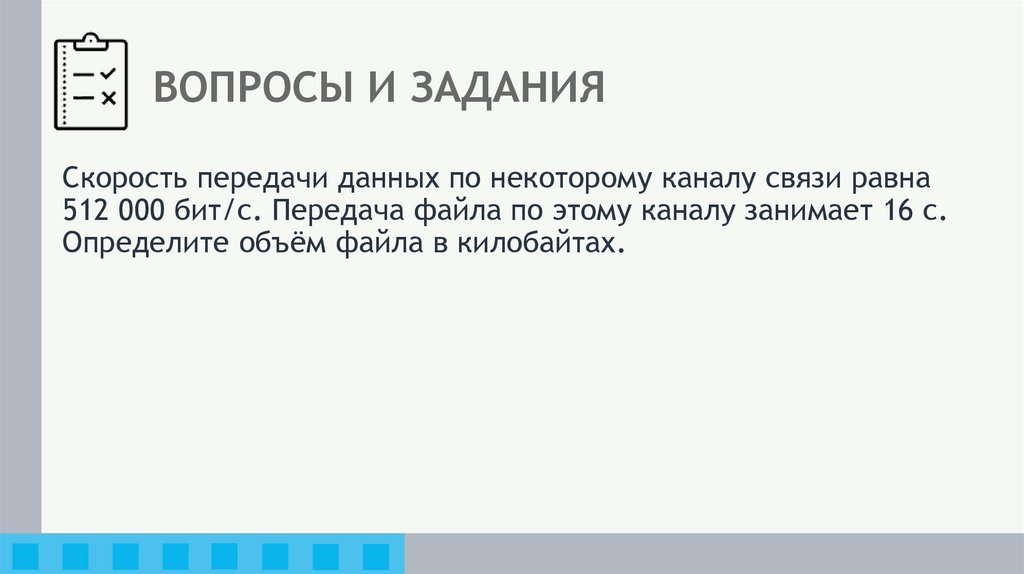 ВОПРОСЫ И ЗАДАНИЯ

Скорость передачи данных по некоторому каналу связи равна 512 000 бит/с. Передача файла по этому каналу занимает 16 с. Определите объём файла в килобайтах.